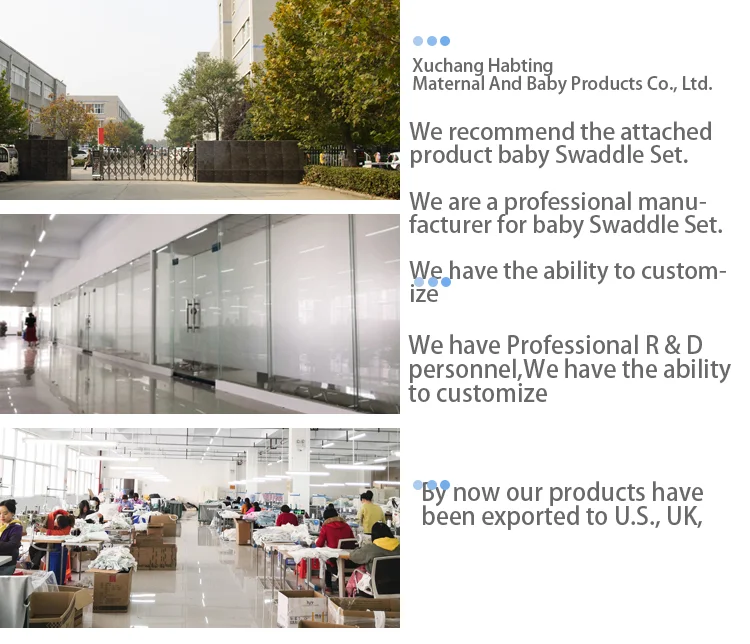 Xuchang Habting
Maternal And Baby Products Co., Ltd.

We recommend the attached product baby Swaddle Set.

We are a professional manufacturer for baby Swaddle Set.

We have the ability to customize

We have Professional R & D personnel,We have the ability to customize

By now our products have been exported to U.S., UK,